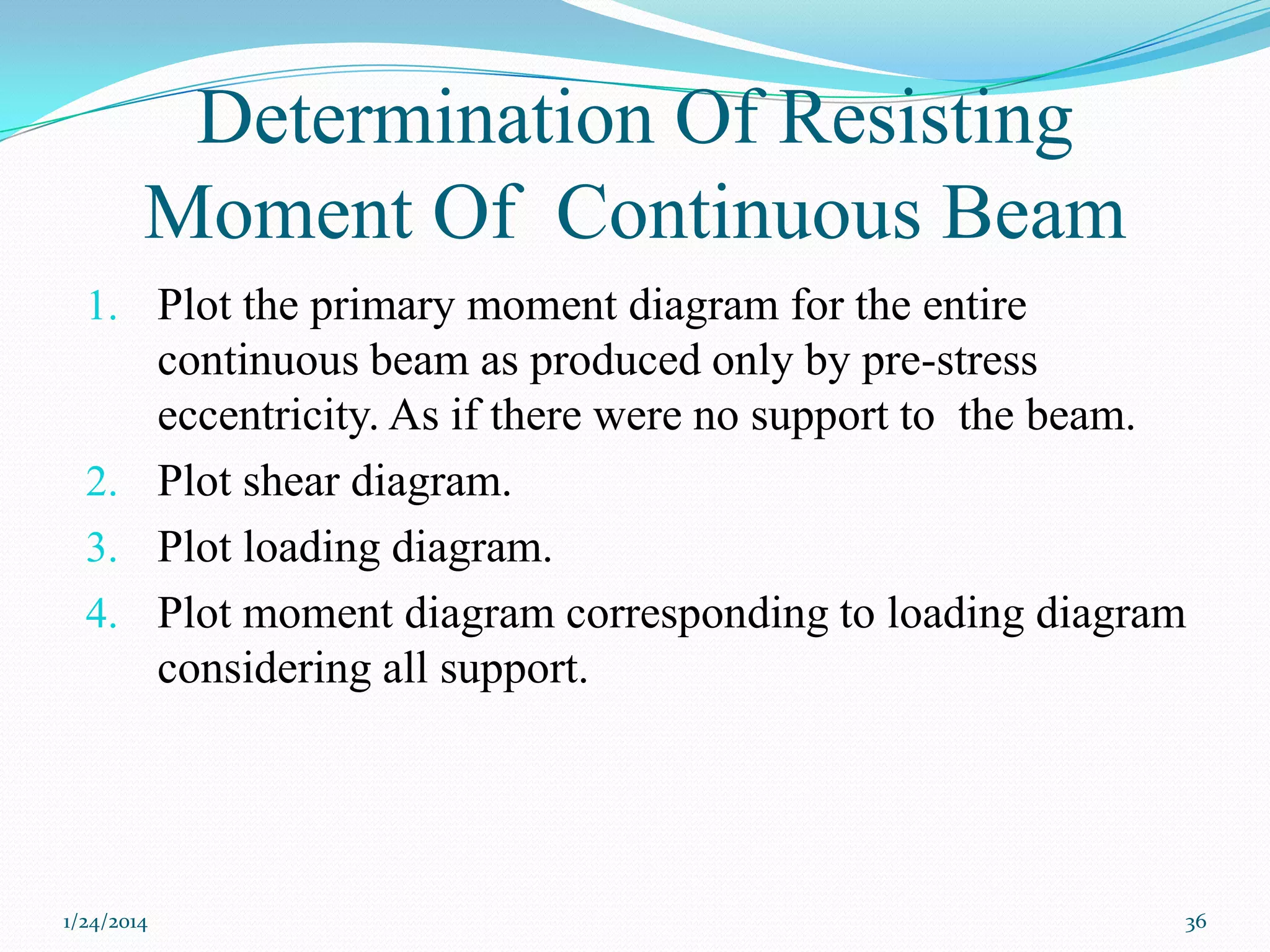 Determination Of Resisting Moment Of Continuous Beam

1. Plot the primary moment diagram for the entire continuous beam as produced only by pre-stress eccentricity. As if there were no support to the beam.
2. Plot shear diagram.
3. Plot loading diagram.
4. Plot moment diagram corresponding to loading diagram considering all support.

1/24/2014

36